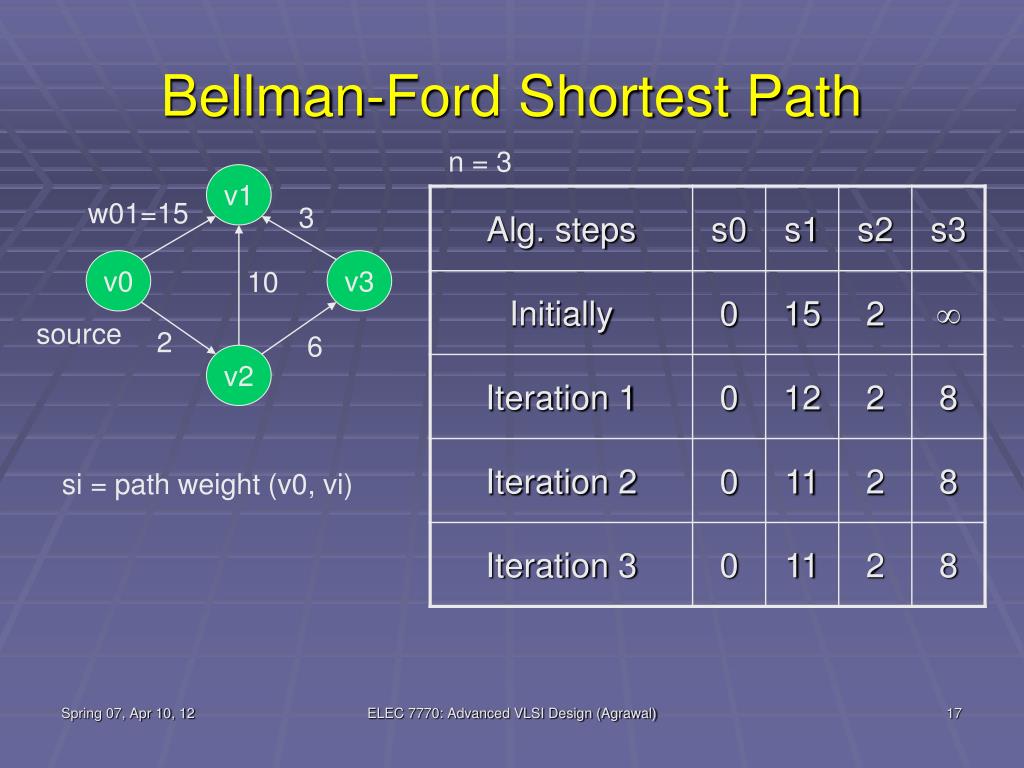 Bellman-Ford Shortest Path

v1
w01=15
3
v0
10
v3
source
2
6
v2

si = path weight (v0, vi)

n = 3

| Alg. steps | s0 | s1 | s2 | s3 |
|---|---|---|---|---|
| Initially | 0 | 15 | 2 | $\infty$ |
| Iteration 1 | 0 | 12 | 2 | 8 |
| Iteration 2 | 0 | 11 | 2 | 8 |
| Iteration 3 | 0 | 11 | 2 | 8 |

Spring 07, Apr 10, 12
ELEC 7770: Advanced VLSI Design (Agrawal)
17